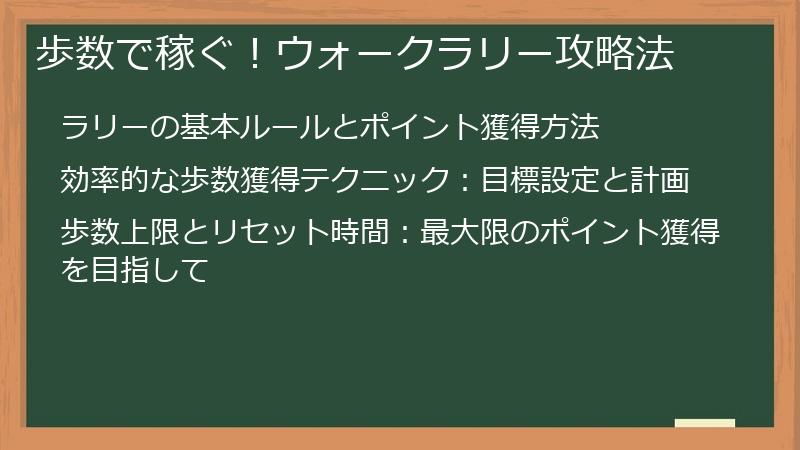 歩数で稼ぐ！ウォークラリー攻略法

ラリーの基本ルールとポイント獲得方法

効率的な歩数獲得テクニック：目標設定と計画

歩数上限とリセット時間：最大限のポイント獲得を目指して